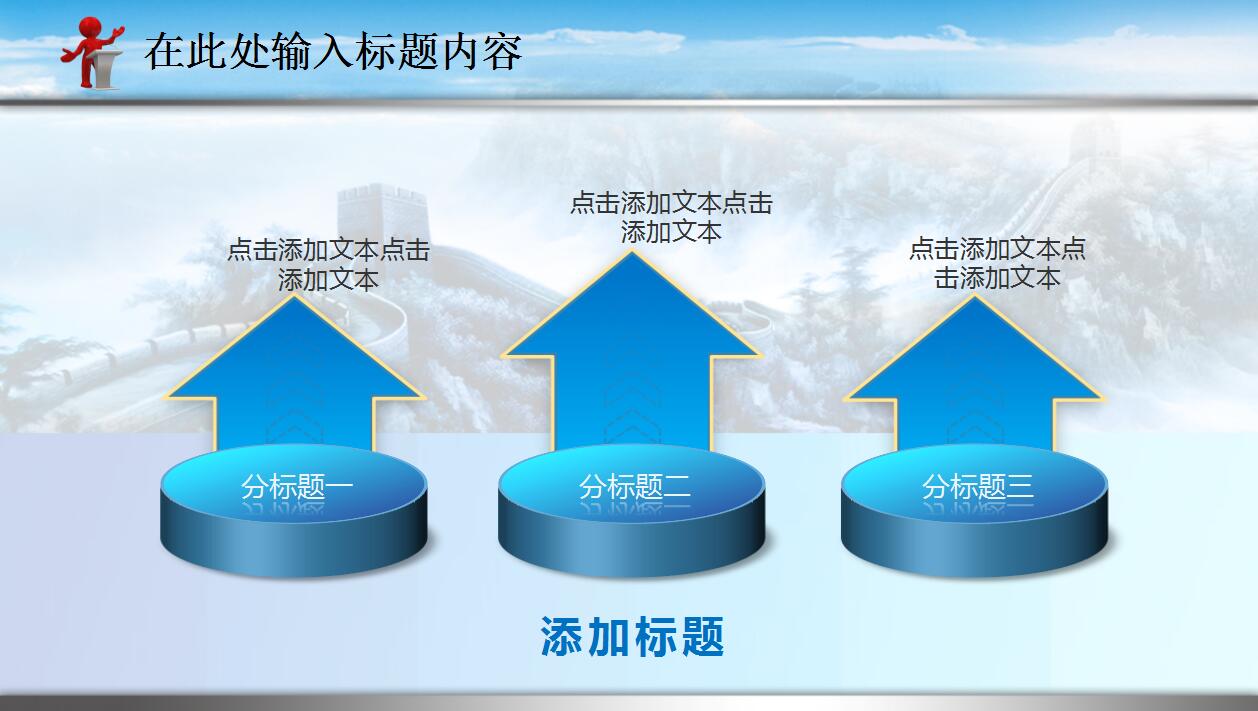 在此处输入标题内容

点击添加文本点击添加文本

点击添加文本点击添加文本

点击添加文本点击添加文本

分标题一

分标题二

分标题三

添加标题